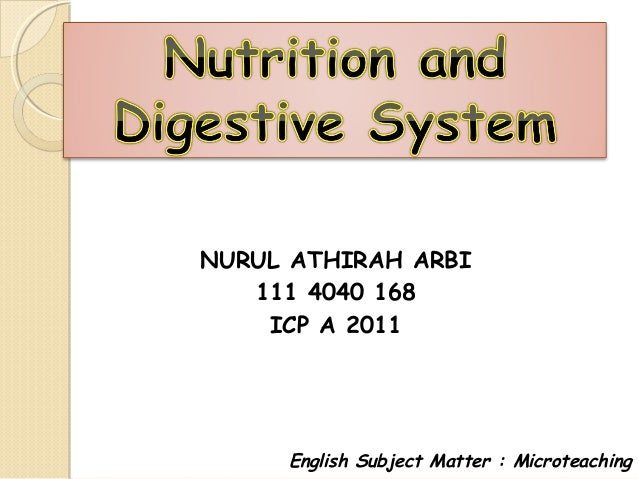 Nutrition and Digestive System

NURUL ATHIRAH ARBI
111 4040 168
ICP A 2011

English Subject Matter : Microteaching